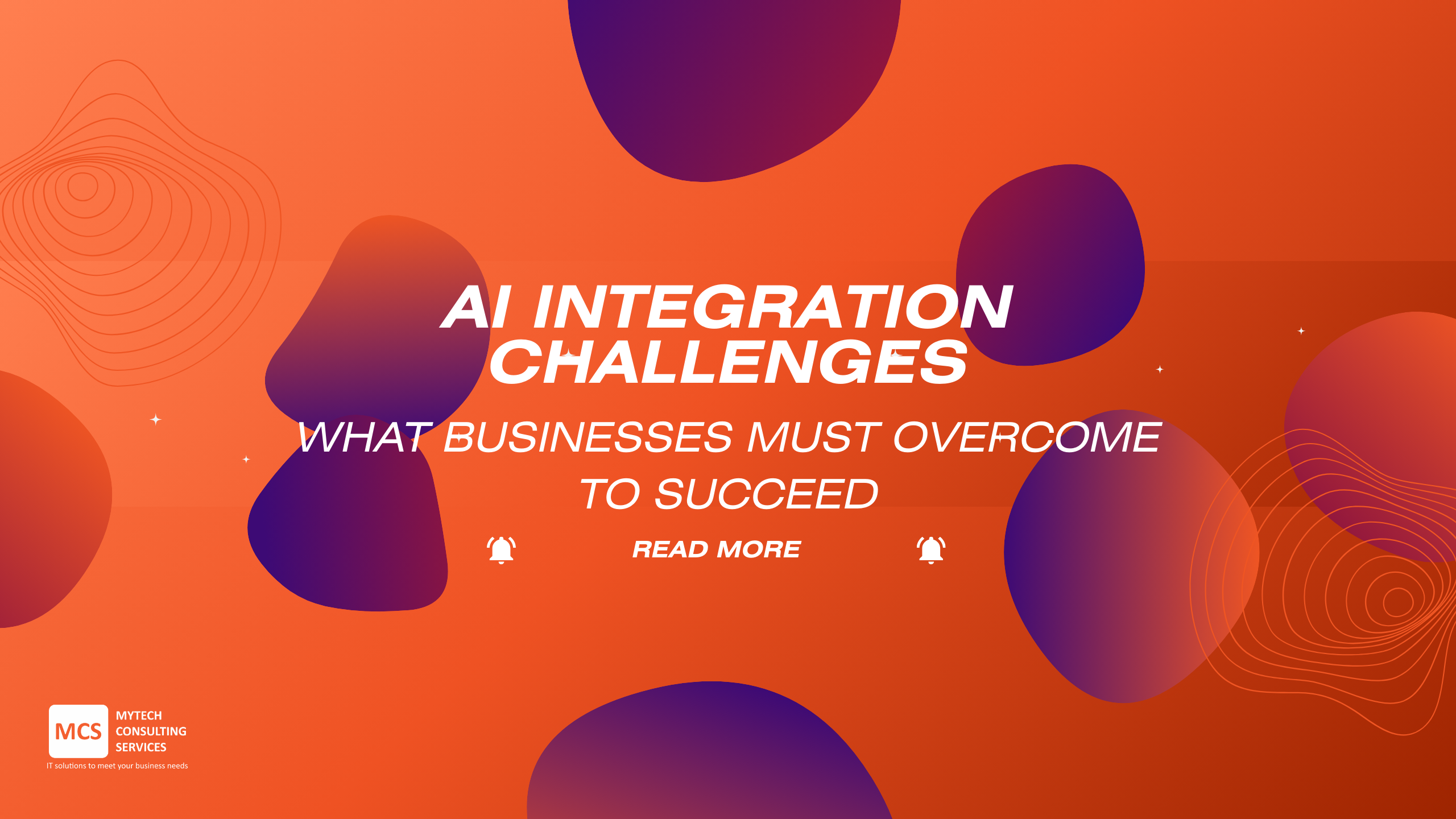 AI INTEGRATION CHALLENGES

WHAT BUSINESSES MUST OVERCOME TO SUCCEED

READ MORE

MCS
MYTECH CONSULTING SERVICES
IT solutions to meet your business needs